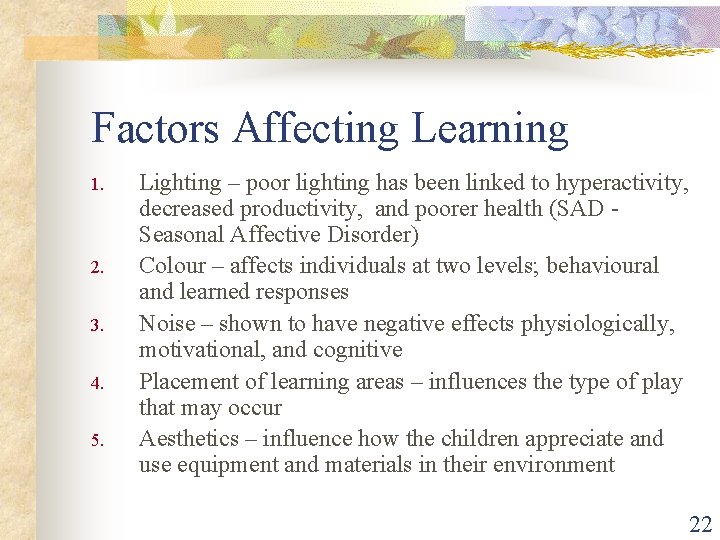 Factors Affecting Learning

1. Lighting – poor lighting has been linked to hyperactivity, decreased productivity, and poorer health (SAD - Seasonal Affective Disorder)
2. Colour – affects individuals at two levels; behavioural and learned responses
3. Noise – shown to have negative effects physiologically, motivational, and cognitive
4. Placement of learning areas – influences the type of play that may occur
5. Aesthetics – influence how the children appreciate and use equipment and materials in their environment

22